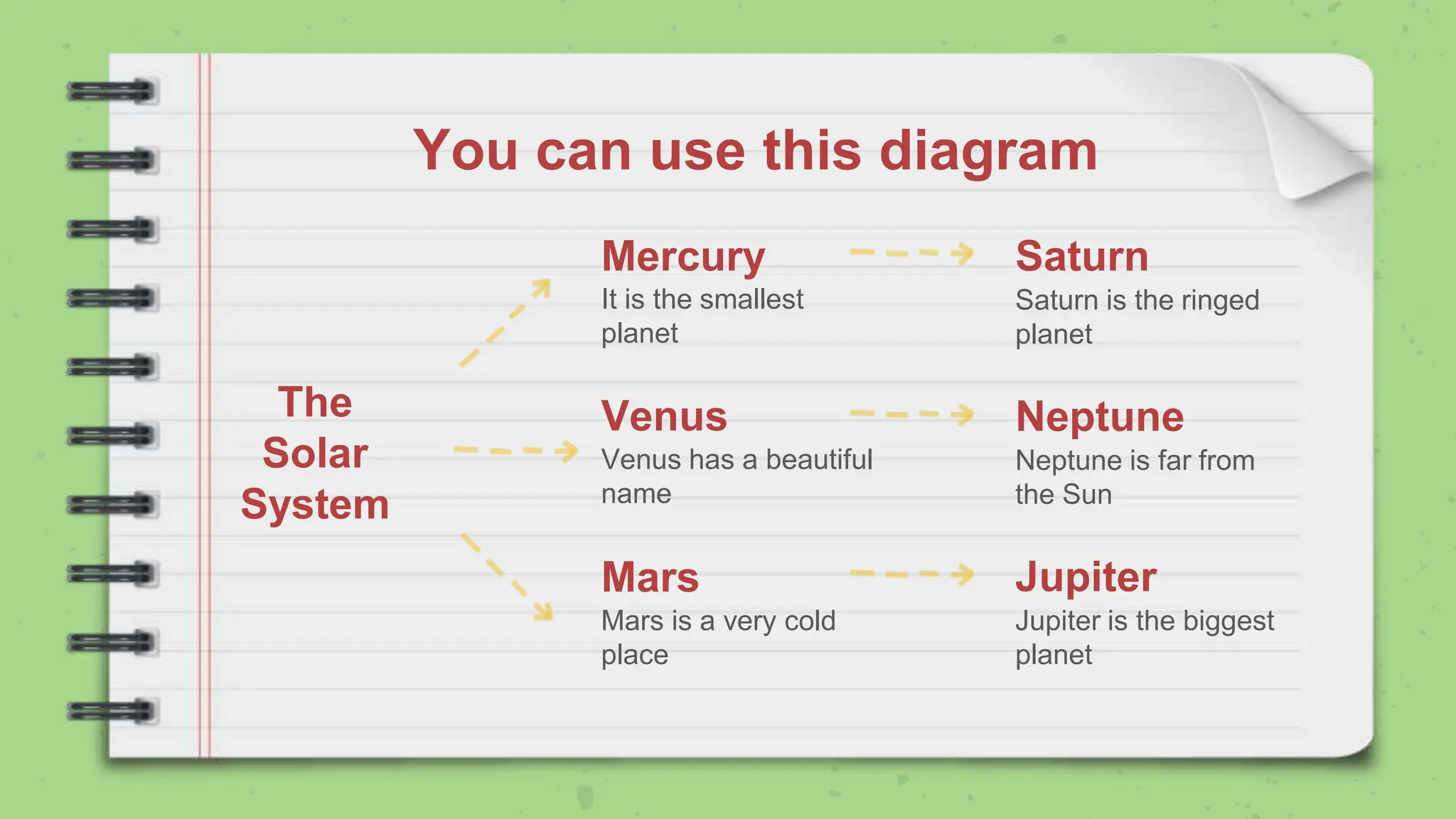 You can use this diagram

The Solar System

Mercury
It is the smallest planet

Venus
Venus has a beautiful name

Mars
Mars is a very cold place

Saturn
Saturn is the ringed planet

Neptune
Neptune is far from the Sun

Jupiter
Jupiter is the biggest planet